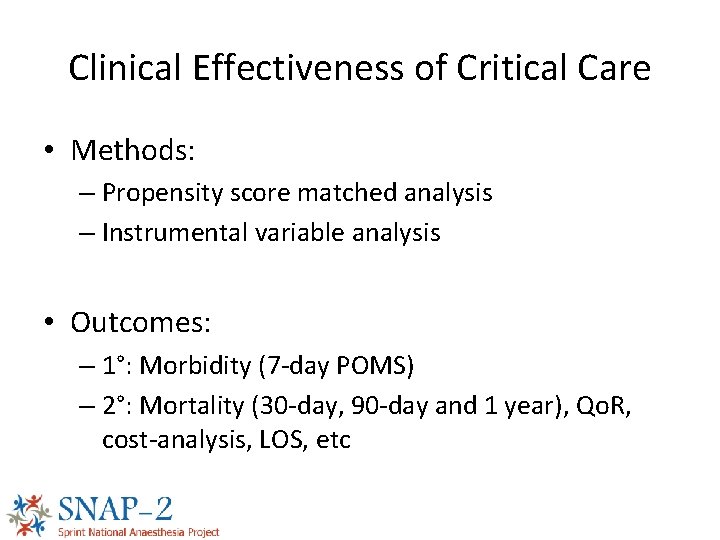 Clinical Effectiveness of Critical Care

• Methods:
– Propensity score matched analysis
– Instrumental variable analysis

• Outcomes:
– 1°: Morbidity (7-day POMS)
– 2°: Mortality (30-day, 90-day and 1 year), QoR, cost-analysis, LOS, etc

SNAP-2
Sprint National Anaesthesia Project